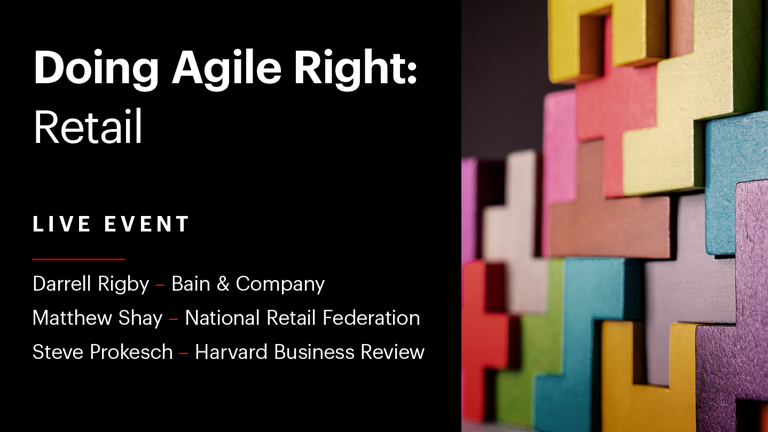 Doing Agile Right:
Retail

LIVE EVENT

Darrell Rigby – Bain & Company
Matthew Shay – National Retail Federation
Steve Prokesch – Harvard Business Review